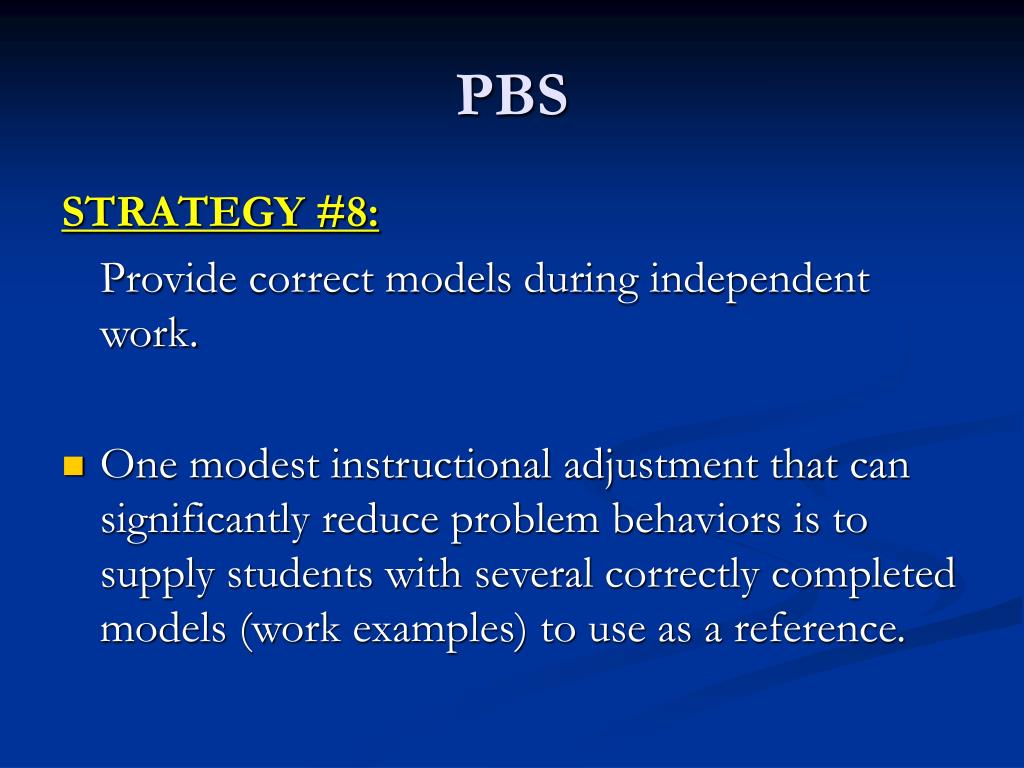 PBS

STRATEGY #8:

Provide correct models during independent work.

One modest instructional adjustment that can significantly reduce problem behaviors is to supply students with several correctly completed models (work examples) to use as a reference.